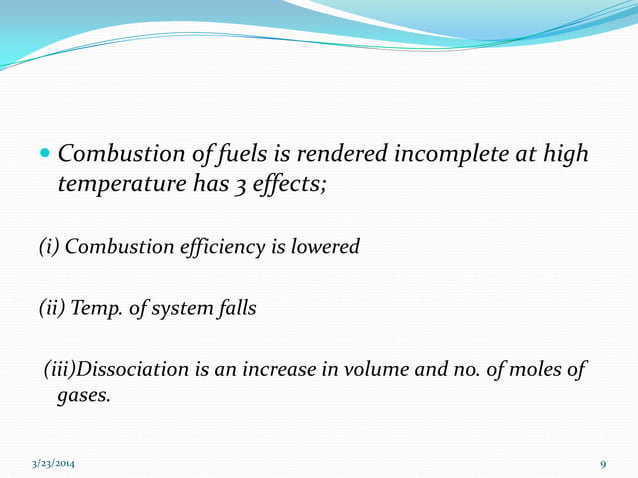 Combustion of fuels is rendered incomplete at high temperature has 3 effects;

(i) Combustion efficiency is lowered

(ii) Temp. of system falls

(iii)Dissociation is an increase in volume and no. of moles of gases.

3/23/2014

9